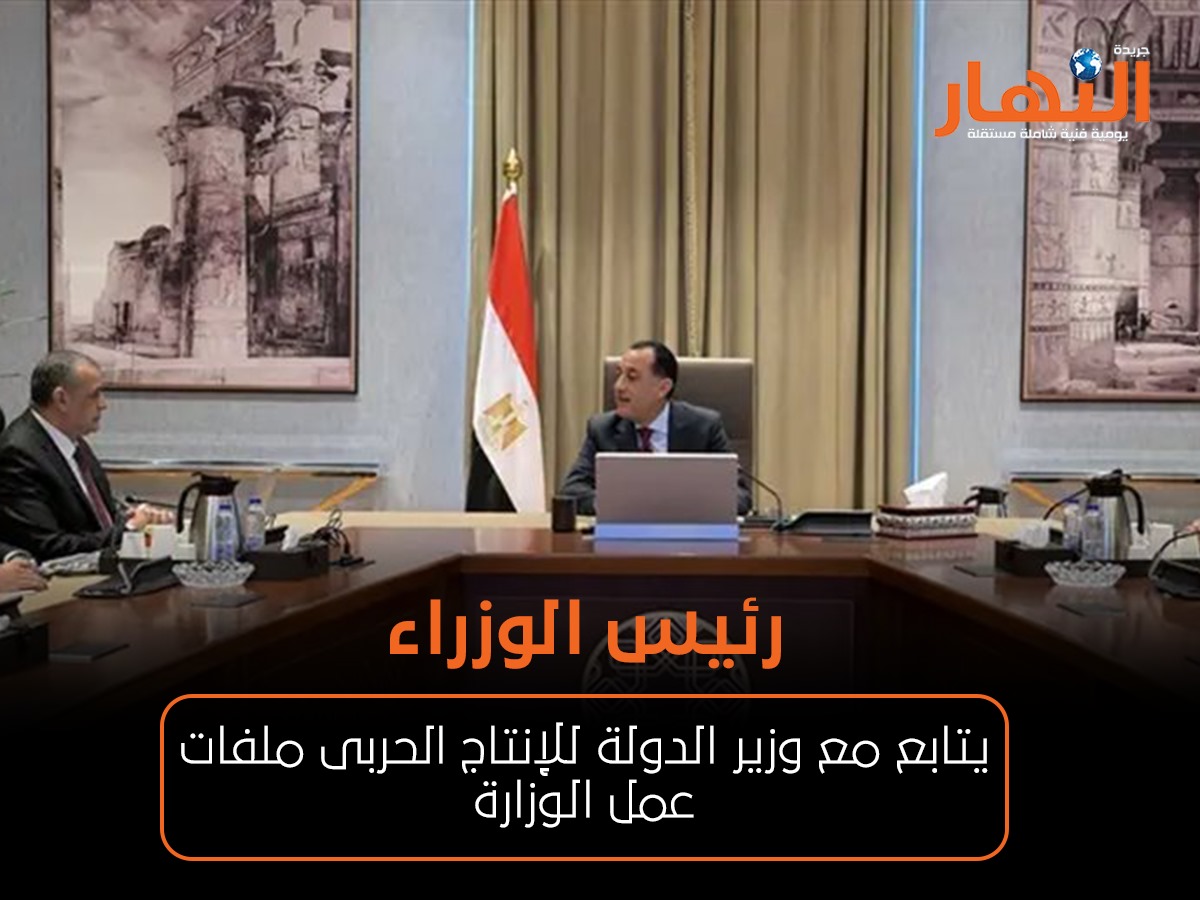 جريدة
النهار
يومية فنية شاملة مستقلة

رئيس الوزراء

يتابع مع وزير الدولة للإنتاج الحربى ملفات عمل الوزارة